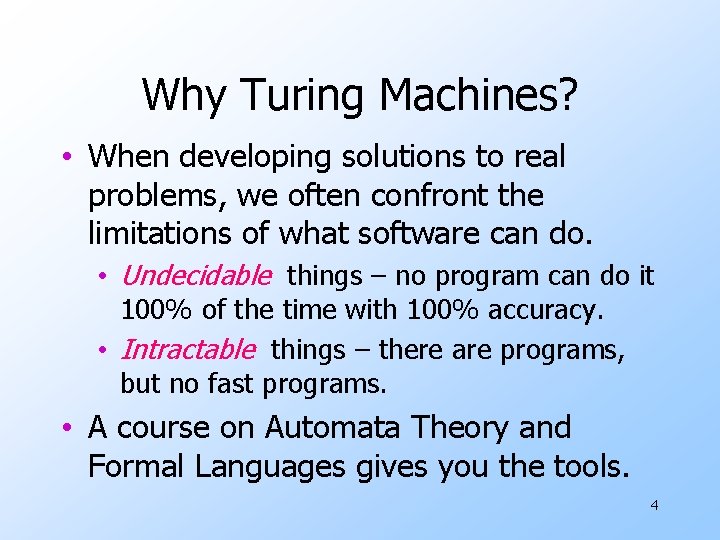 Why Turing Machines?

• When developing solutions to real problems, we often confront the limitations of what software can do.

• Undecidable things – no program can do it 100% of the time with 100% accuracy.

• Intractable things – there are programs, but no fast programs.

• A course on Automata Theory and Formal Languages gives you the tools.

4